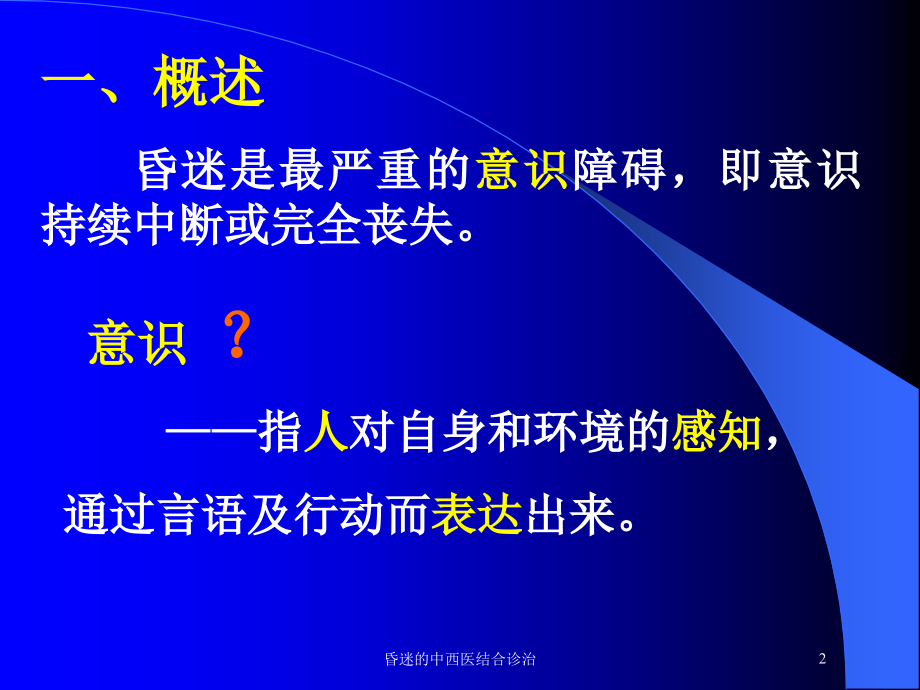 一、概述

昏迷是最严重的意识障碍，即意识持续中断或完全丧失。

意识 ？

——指人对自身和环境的感知，通过言语及行动而表达出来。

昏迷的中西医结合诊治

2